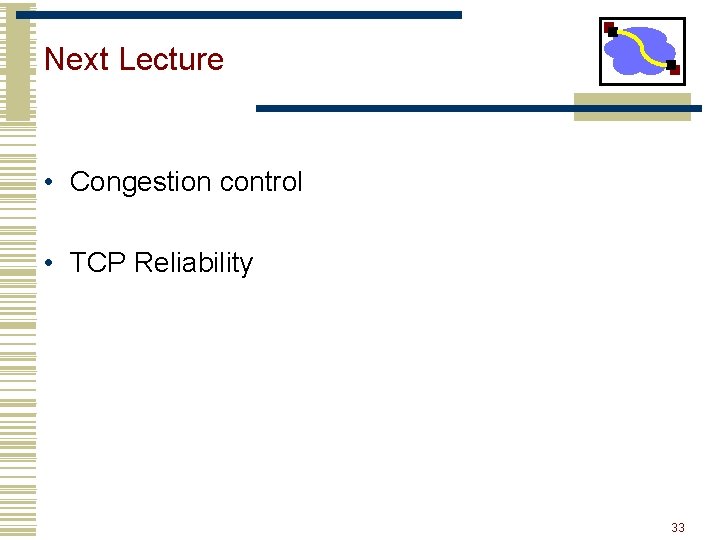 Next Lecture

• Congestion control

• TCP Reliability

33